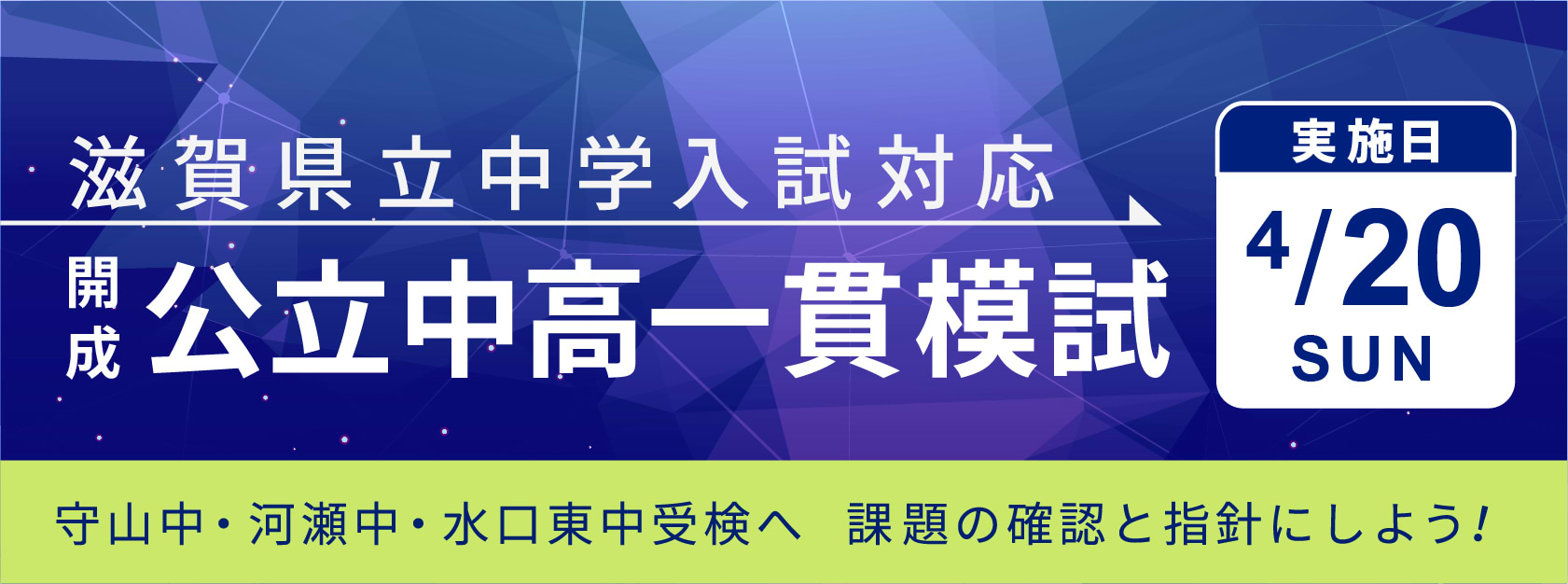 滋賀県立中学入試対応

開成 公立中高一貫模試

実施日

4/20
SUN

守山中・河瀬中・水口東中受検へ　課題の確認と指針にしよう!